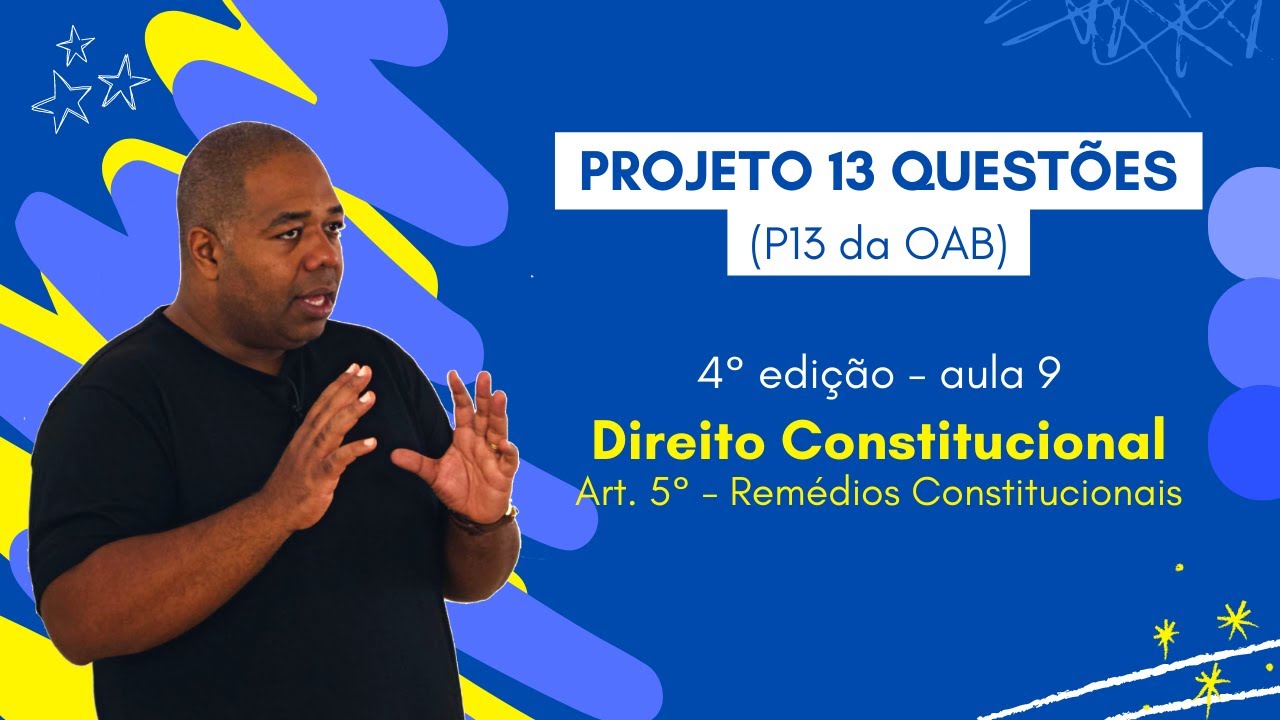 PROJETO 13 QUESTÕES
(P13 da OAB)

4º edição - aula 9
Direito Constitucional
Art. 5º - Remédios Constitucionais